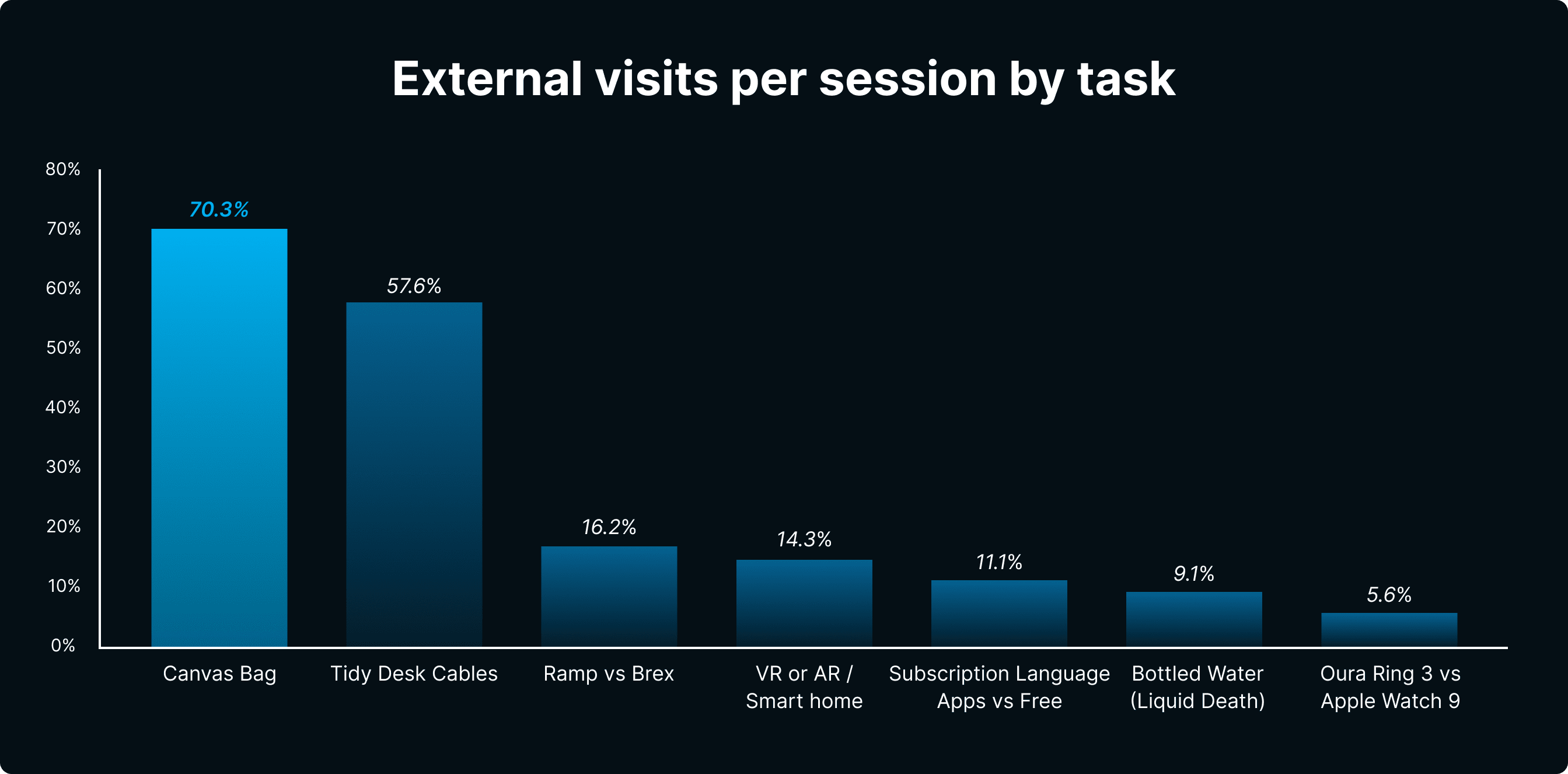 External visits per session by task

80%
70%
60%
50%
40%
30%
20%
10%
0%

70.3%
57.6%
16.2%
14.3%
11.1%
9.1%
5.6%

Canvas Bag
Tidy Desk Cables
Ramp vs Brex
VR or AR / Smart home
Subscription Language Apps vs Free
Bottled Water (Liquid Death)
Oura Ring 3 vs Apple Watch 9